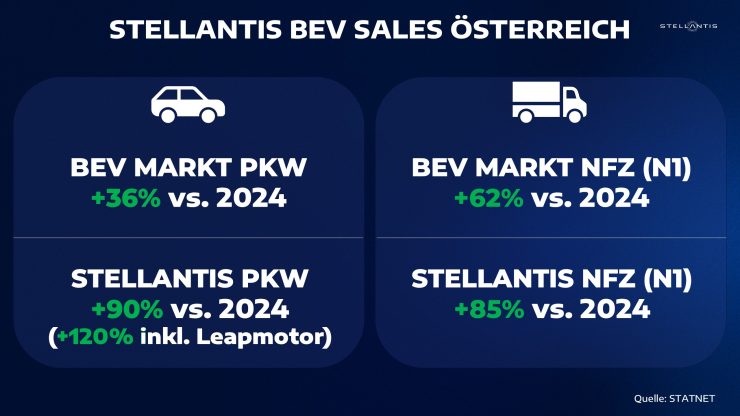 STELLANTIS BEV SALES ÖSTERREICH

STELLANTIS

BEV MARKT PKW
+36% vs. 2024

STELLANTIS PKW
+90% vs. 2024
(+120% inkl. Leapmotor)

BEV MARKT NFZ (N1)
+62% vs. 2024

STELLANTIS NFZ (N1)
+85% vs. 2024

Quelle: STATNET